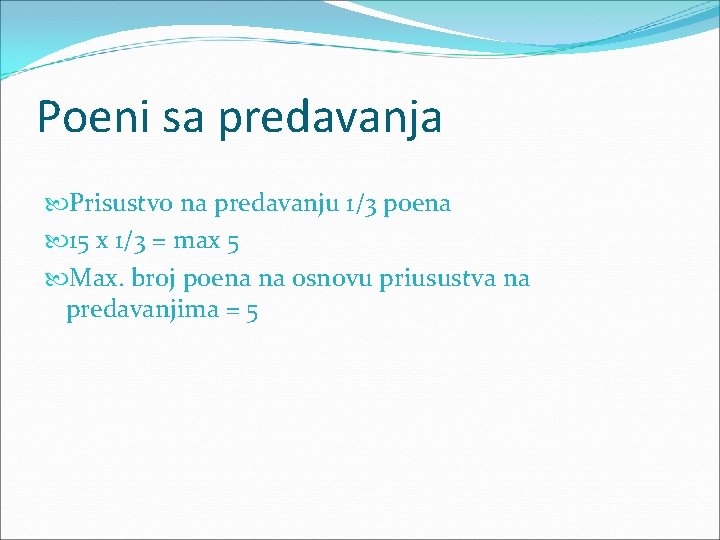 Poeni sa predavanja

Prisustvo na predavanju 1/3 poena

15 x 1/3 = max 5

Max. broj poena na osnovu priusustva na predavanjima = 5